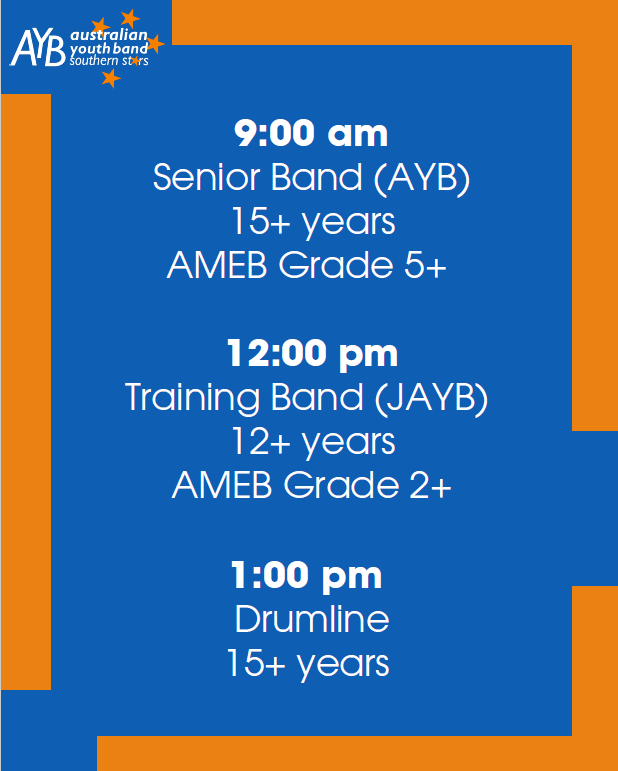 AYB australian youth band southern stars

9:00 am
Senior Band (AYB)
15+ years
AMEB Grade 5+

12:00 pm
Training Band (JAYB)
12+ years
AMEB Grade 2+

1:00 pm
Drumline
15+ years